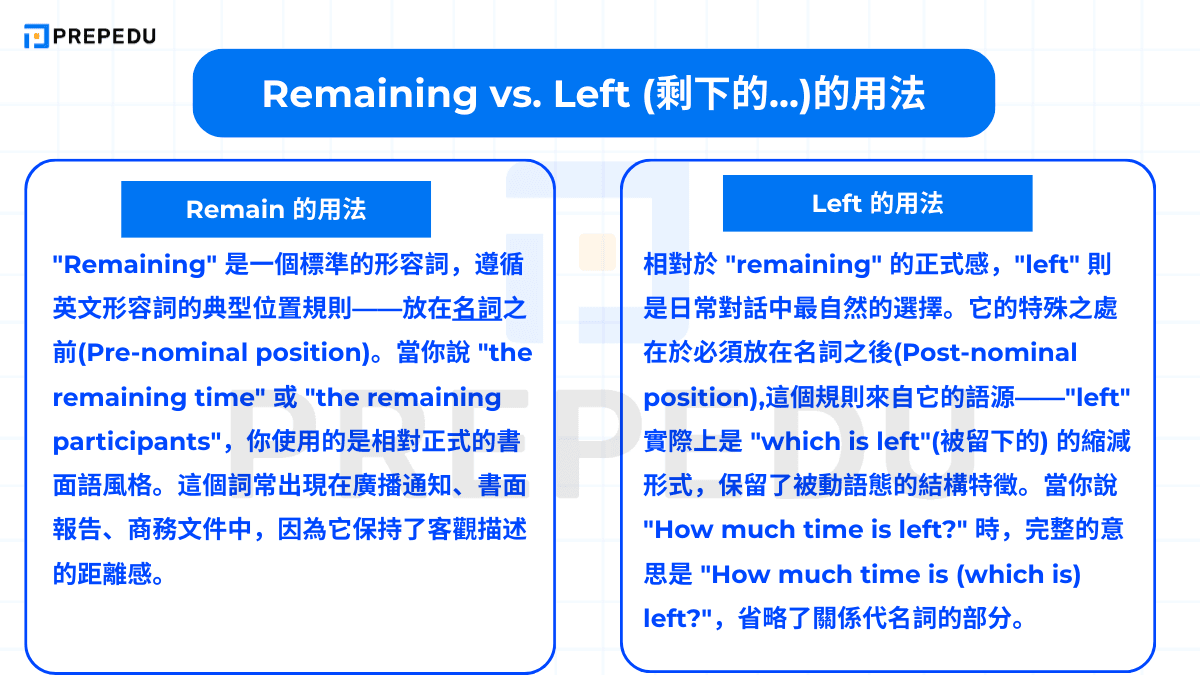 PREPEDU

Remaining vs. Left (剩下的...)的用法

Remain 的用法

"Remaining" 是一個標準的形容詞，遵循英文形容詞的典型位置規則——放在名詞之前(Pre-nominal position)。當你說 "the remaining time" 或 "the remaining participants"，你使用的是相對正式的書面語風格。這個詞常出現在廣播通知、書面報告、商務文件中，因為它保持了客觀描述的距離感。

Left 的用法

相對於 "remaining" 的正式感，"left" 則是日常對話中最自然的選擇。它的特殊之處在於必須放在名詞之後(Post-nominal position),這個規則來自它的語源——"left" 實際上是 "which is left"(被留下的) 的縮減形式，保留了被動語態的結構特徵。當你說 "How much time is left?" 時，完整的意思是 "How much time is (which is) left?"，省略了關係代名詞的部分。